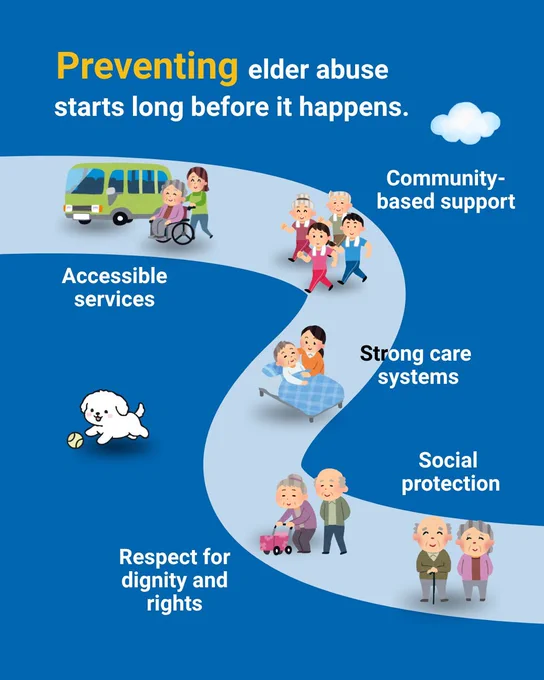 Preventing elder abuse starts long before it happens.

Community-based support

Accessible services

Strong care systems

Social protection

Respect for dignity and rights